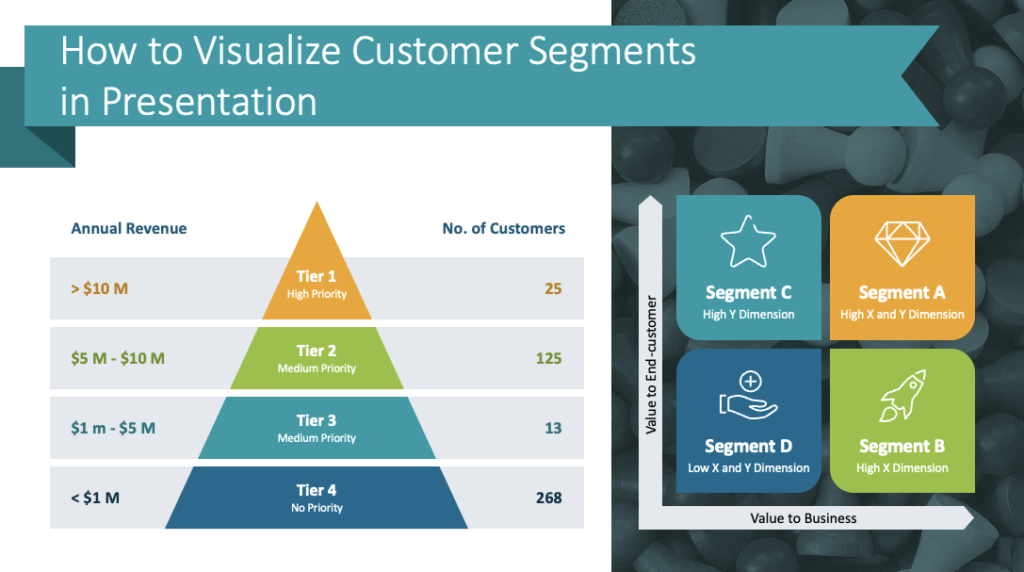 How to Visualize Customer Segments in Presentation

| Annual Revenue | | No. of Customers |
|---|---|---|
| > $10 M | Tier 1 High Priority | 25 |
| $5 M - $10 M | Tier 2 Medium Priority | 125 |
| $1 m - $5 M | Tier 3 Medium Priority | 13 |
| < $1 M | Tier 4 No Priority | 268 |

Value to End-customer

Segment C
High Y Dimension

Segment A
High X and Y Dimension

Segment D
Low X and Y Dimension

Segment B
High X Dimension

Value to Business